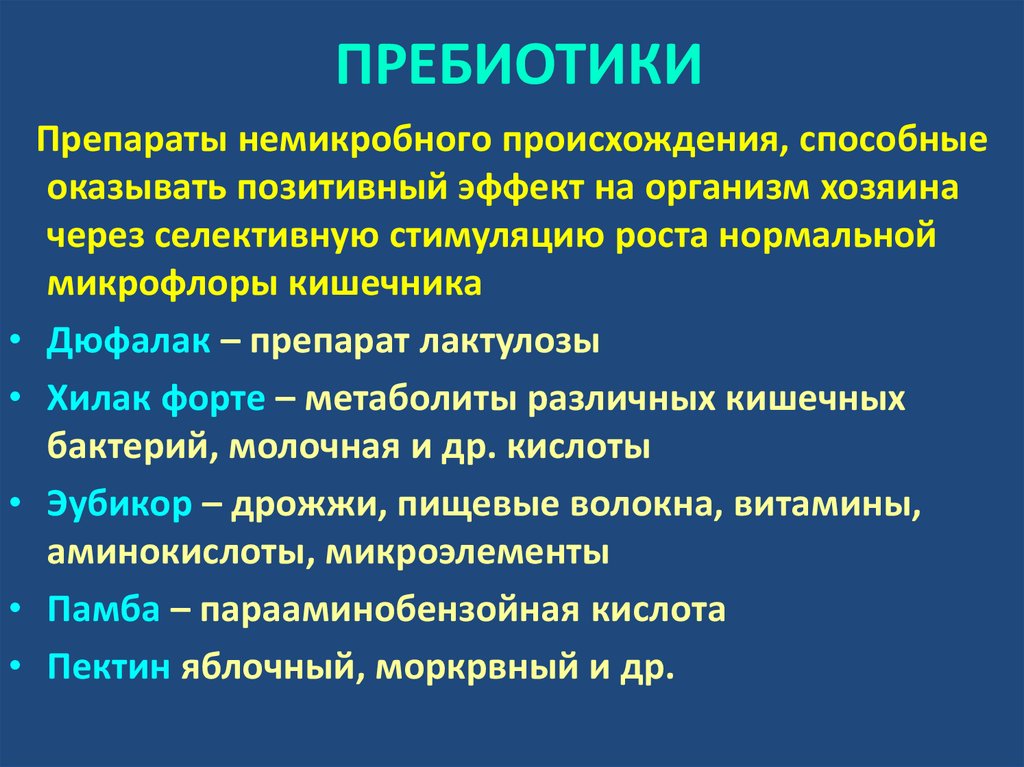 ПРЕБИОТИКИ

Препараты немикробного происхождения, способные оказывать позитивный эффект на организм хозяина через селективную стимуляцию роста нормальной микрофлоры кишечника

• Дюфалак – препарат лактулозы
• Хилак форте – метаболиты различных кишечных бактерий, молочная и др. кислоты
• Эубикор – дрожжи, пищевые волокна, витамины, аминокислоты, микроэлементы
• Памба – парааминобензойная кислота
• Пектин яблочный, моркрвный и др.